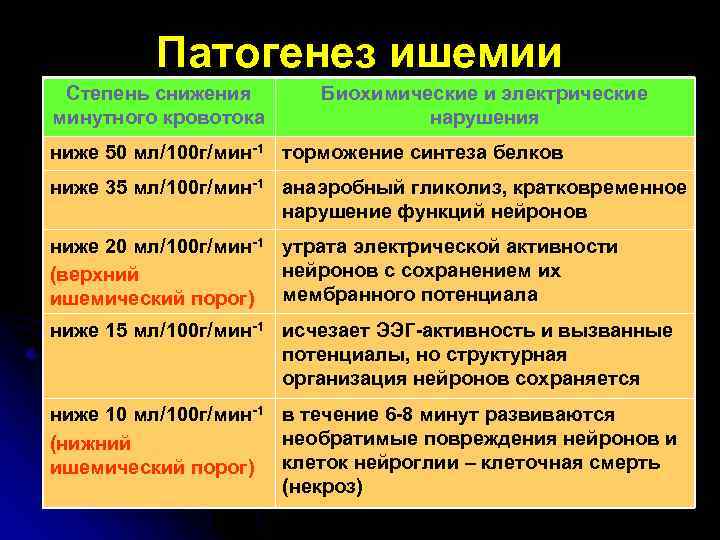 Патогенез ишемии

| Степень снижения минутного кровотока | Биохимические и электрические нарушения |
|---|---|
| ниже 50 мл/100г/мин$^{-1}$ | торможение синтеза белков |
| ниже 35 мл/100г/мин$^{-1}$ | анаэробный гликолиз, кратковременное нарушение функций нейронов |
| ниже 20 мл/100г/мин$^{-1}$ (верхний ишемический порог) | утрата электрической активности нейронов с сохранением их мембранного потенциала |
| ниже 15 мл/100г/мин$^{-1}$ | исчезает ЭЭГ-активность и вызванные потенциалы, но структурная организация нейронов сохраняется |
| ниже 10 мл/100г/мин$^{-1}$ (нижний ишемический порог) | в течение 6-8 минут развиваются необратимые повреждения нейронов и клеток нейроглии – клеточная смерть (некроз) |